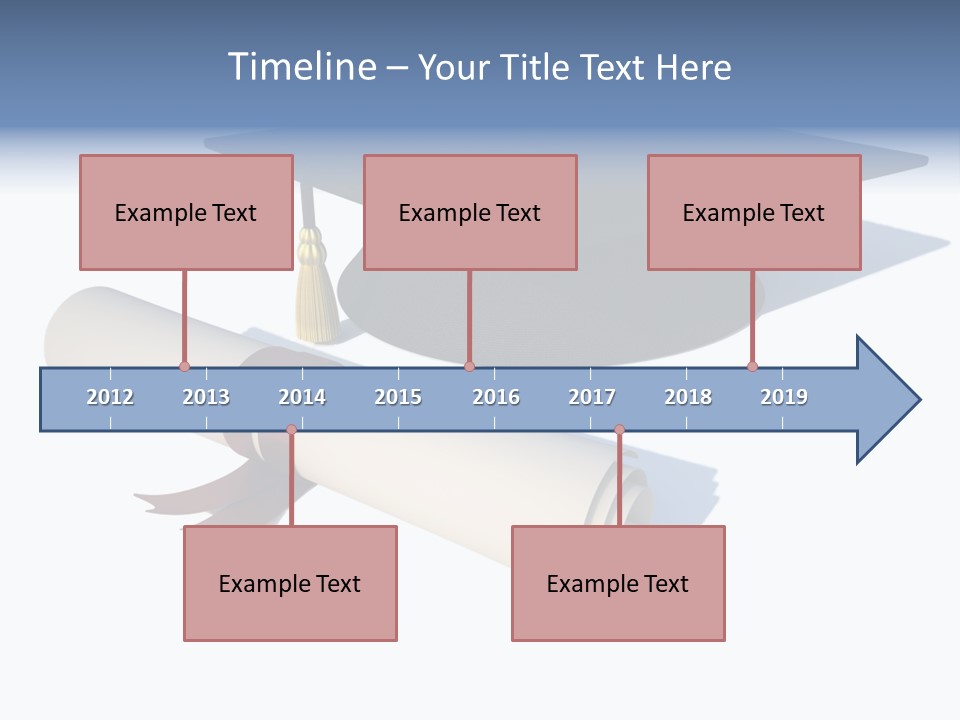 Timeline – Your Title Text Here

Example Text

Example Text

Example Text

2012 2013 2014 2015 2016 2017 2018 2019

Example Text

Example Text